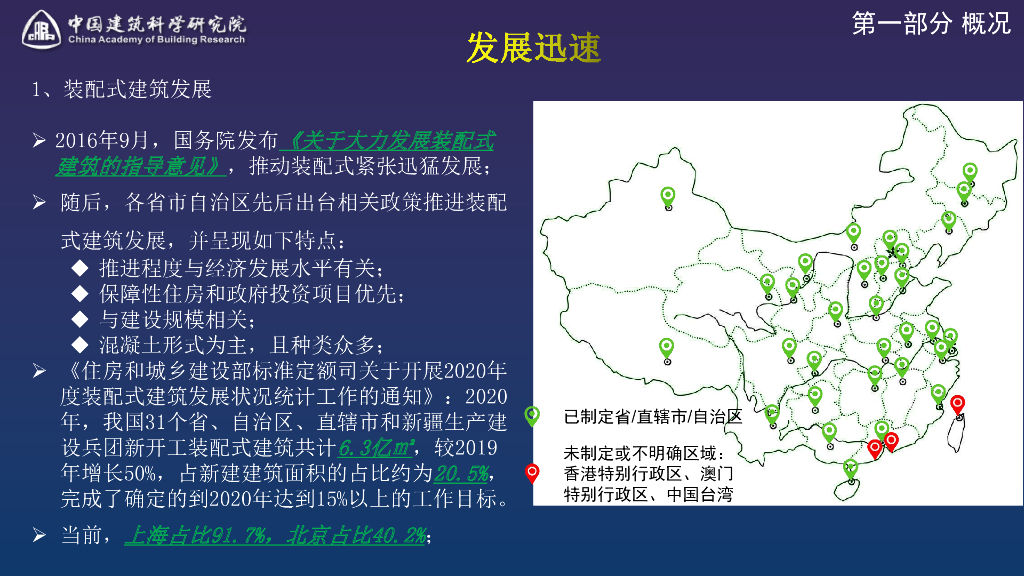 中国建筑科学研究院
China Academy of Building Research

第一部分 概况

发展迅速

1、装配式建筑发展

➢ 2016年9月，国务院发布《关于大力发展装配式建筑的指导意见》，推动装配式紧张迅猛发展；

➢ 随后，各省市自治区先后出台相关政策推进装配式建筑发展，并呈现如下特点：

◆ 推进程度与经济发展水平有关；
◆ 保障性住房和政府投资项目优先；
◆ 与建设规模相关；
◆ 混凝土形式为主，且种类众多；

➢ 《住房和城乡建设部标准定额司关于开展2020年度装配式建筑发展状况统计工作的通知》：2020年，我国31个省、自治区、直辖市和新疆生产建设兵团新开工装配式建筑共计6.3亿㎡，较2019年增长50%，占新建建筑面积的占比约为20.5%，完成了确定的到2020年达到15%以上的工作目标。

➢ 当前，上海占比91.7%，北京占比40.2%；

已制定省/直辖市/自治区

未制定或不明确区域：香港特别行政区、澳门特别行政区、中国台湾